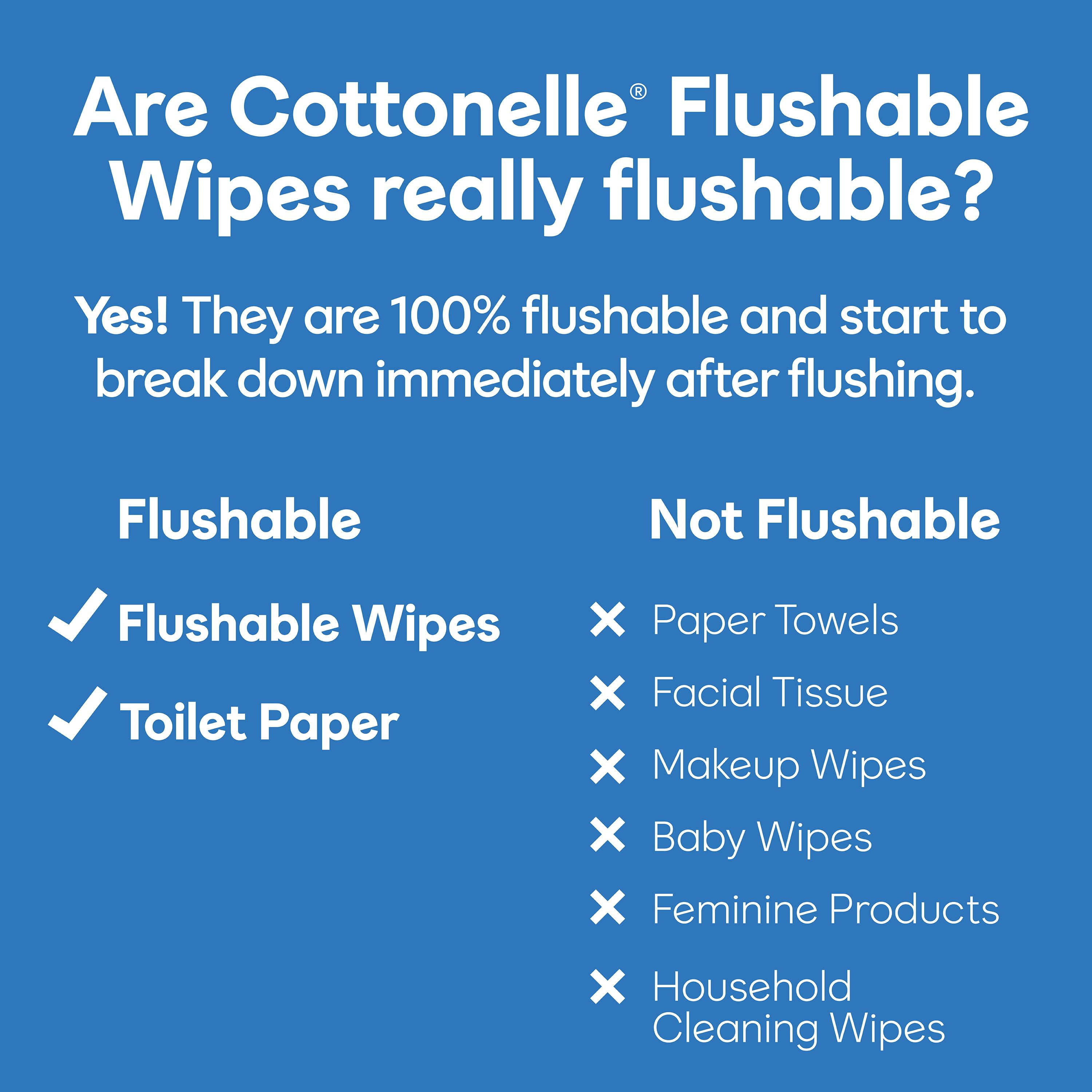 Are Cottonelle® Flushable Wipes really flushable?

Yes! They are 100% flushable and start to break down immediately after flushing.

Flushable

✓ Flushable Wipes
✓ Toilet Paper

Not Flushable

✕ Paper Towels
✕ Facial Tissue
✕ Makeup Wipes
✕ Baby Wipes
✕ Feminine Products
✕ Household Cleaning Wipes